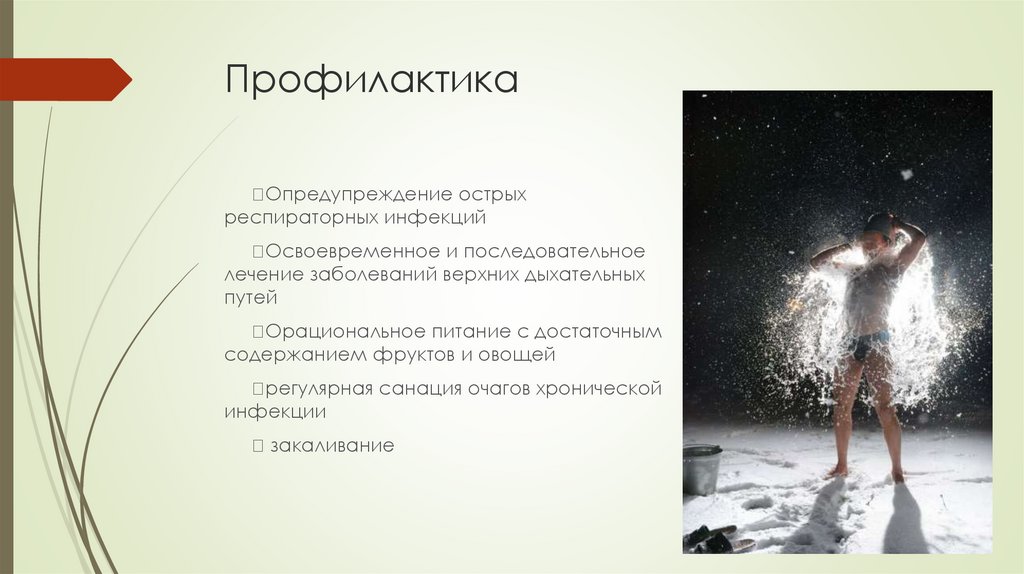 Профилактика

Опредупреждение острых респираторных инфекций

Освоевременное и последовательное лечение заболеваний верхних дыхательных путей

Орациональное питание с достаточным содержанием фруктов и овощей

регулярная санация очагов хронической инфекции

закаливание